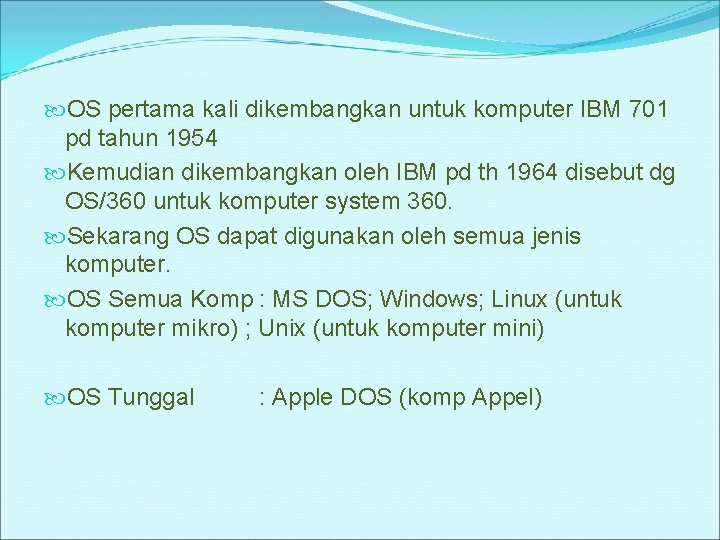 OS pertama kali dikembangkan untuk komputer IBM 701 pd tahun 1954

Kemudian dikembangkan oleh IBM pd th 1964 disebut dg OS/360 untuk komputer system 360.

Sekarang OS dapat digunakan oleh semua jenis komputer.

OS Semua Komp : MS DOS; Windows; Linux (untuk komputer mikro) ; Unix (untuk komputer mini)

OS Tunggal : Apple DOS (komp Appel)